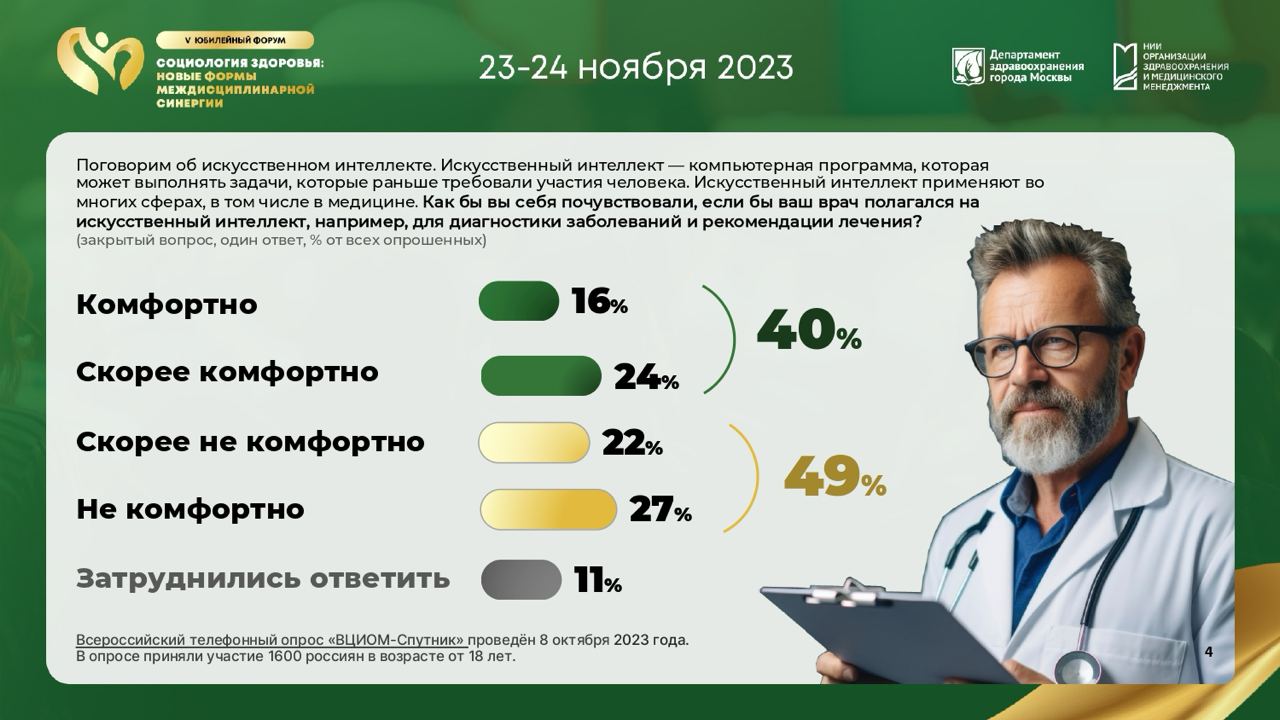 V ЮБИЛЕЙНЫЙ ФОРУМ
СОЦИОЛОГИЯ ЗДОРОВЬЯ: НОВЫЕ ФОРМЫ МЕЖДИСЦИПЛИНАРНОЙ СИНЕРГИИ

23-24 ноября 2023

Департамент здравоохранения города Москвы

НИИ ОРГАНИЗАЦИИ ЗДРАВООХРАНЕНИЯ И МЕДИЦИНСКОГО МЕНЕДЖМЕНТА

Поговорим об искусственном интеллекте. Искусственный интеллект — компьютерная программа, которая может выполнять задачи, которые раньше требовали участия человека. Искусственный интеллект применяют во многих сферах, в том числе в медицине. Как бы вы себя почувствовали, если бы ваш врач полагался на искусственный интеллект, например, для диагностики заболеваний и рекомендации лечения?
(закрытый вопрос, один ответ, % от всех опрошенных)

Комфортно 16%
Скорее комфортно 24%
40%
Скорее не комфортно 22%
Не комфортно 27%
49%
Затруднились ответить 11%

Всероссийский телефонный опрос «ВЦИОМ-Спутник» проведён 8 октября 2023 года.
В опросе приняли участие 1600 россиян в возрасте от 18 лет.

4